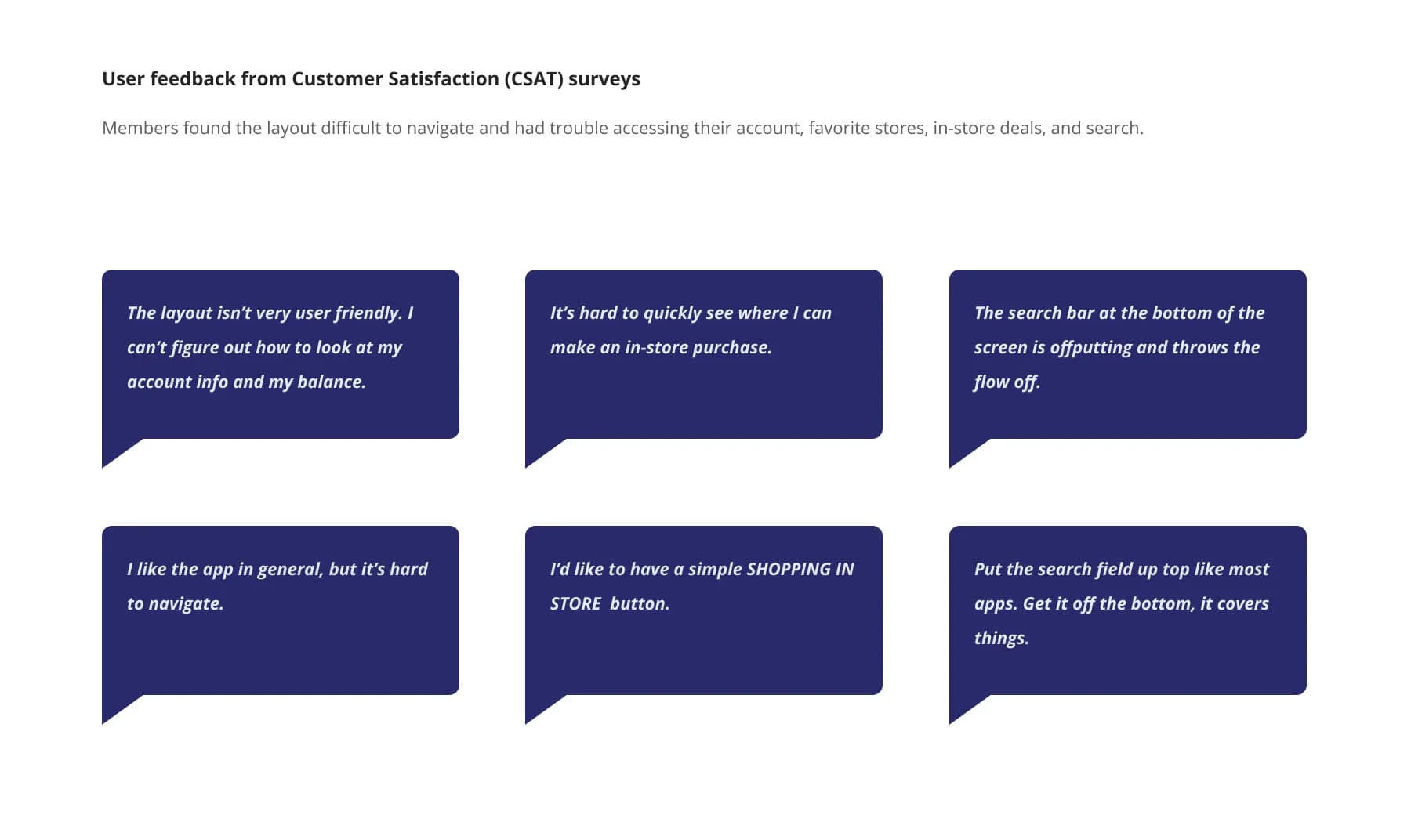 User feedback from Customer Satisfaction (CSAT) surveys

Members found the layout difficult to navigate and had trouble accessing their account, favorite stores, in-store deals, and search.

The layout isn't very user friendly. I can't figure out how to look at my account info and my balance.

It's hard to quickly see where I can make an in-store purchase.

The search bar at the bottom of the screen is offputting and throws the flow off.

I like the app in general, but it's hard to navigate.

I'd like to have a simple SHOPPING IN STORE button.

Put the search field up top like most apps. Get it off the bottom, it covers things.